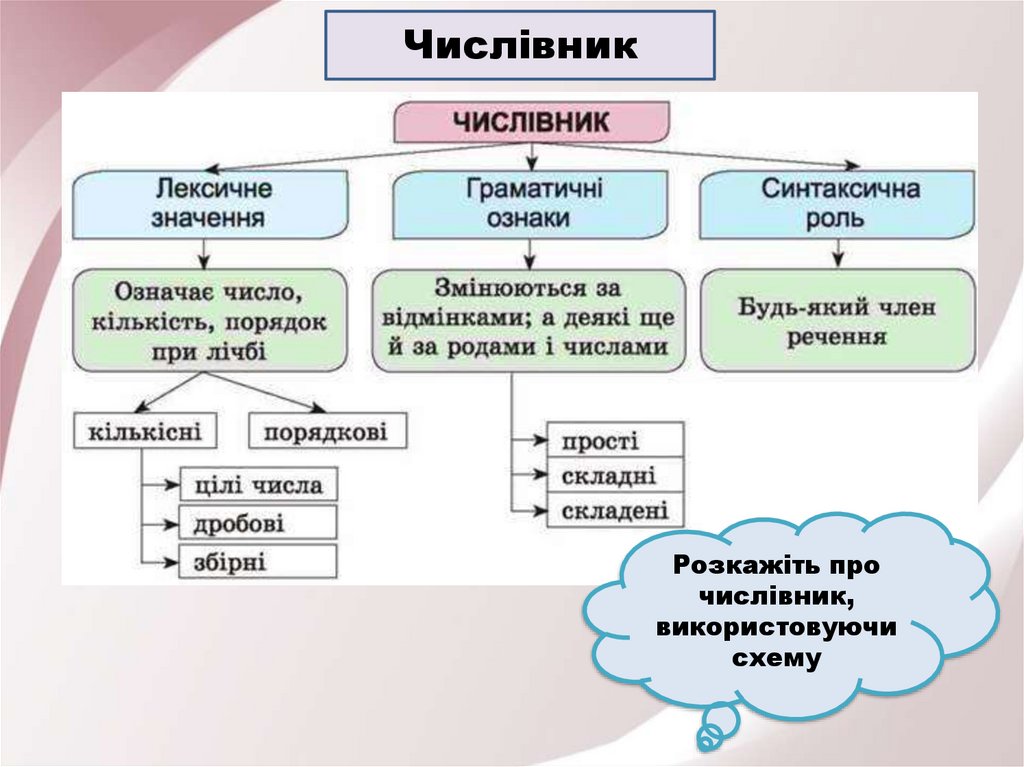 Числівник

ЧИСЛІВНИК

Лексичне значення

Граматичні ознаки

Синтаксична роль

Означає число, кількість, порядок при лічбі

Змінюються за відмінками; а деякі ще й за родами і числами

Будь-який член речення

кількісні

порядкові

цілі числа

дробові

збірні

прості

складні

складені

Розкажіть про числівник, використовуючи схему